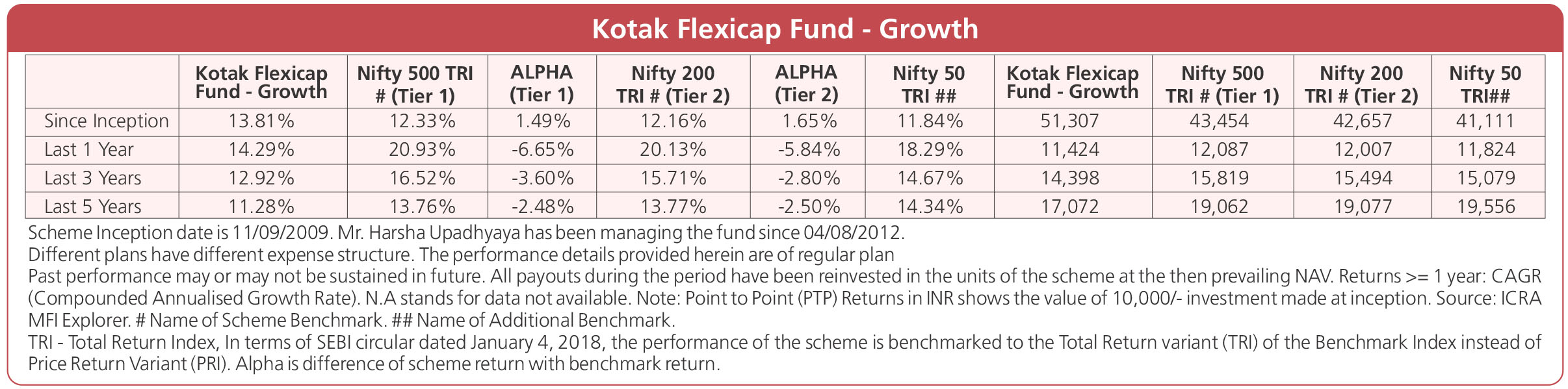 Kotak Flexicap Fund - Growth

| | Kotak Flexicap Fund - Growth | Nifty 500 TRI # (Tier 1) | ALPHA (Tier 1) | Nifty 200 TRI # (Tier 2) | ALPHA (Tier 2) | Nifty 50 TRI ## | Kotak Flexicap Fund - Growth | Nifty 500 TRI # (Tier 1) | Nifty 200 TRI # (Tier 2) | Nifty 50 TRI## |
|---|---|---|---|---|---|---|---|---|---|---|
| Since Inception | 13.81% | 12.33% | 1.49% | 12.16% | 1.65% | 11.84% | 51,307 | 43,454 | 42,657 | 41,111 |
| Last 1 Year | 14.29% | 20.93% | -6.65% | 20.13% | -5.84% | 18.29% | 11,424 | 12,087 | 12,007 | 11,824 |
| Last 3 Years | 12.92% | 16.52% | -3.60% | 15.71% | -2.80% | 14.67% | 14,398 | 15,819 | 15,494 | 15,079 |
| Last 5 Years | 11.28% | 13.76% | -2.48% | 13.77% | -2.50% | 14.34% | 17,072 | 19,062 | 19,077 | 19,556 |

Scheme Inception date is 11/09/2009. Mr. Harsha Upadhyaya has been managing the fund since 04/08/2012.
Different plans have different expense structure. The performance details provided herein are of regular plan
Past performance may or may not be sustained in future. All payouts during the period have been reinvested in the units of the scheme at the then prevailing NAV. Returns >= 1 year: CAGR (Compounded Annualised Growth Rate). N.A stands for data not available. Note: Point to Point (PTP) Returns in INR shows the value of 10,000/- investment made at inception. Source: ICRA MFI Explorer. # Name of Scheme Benchmark. ## Name of Additional Benchmark.
TRI - Total Return Index, In terms of SEBI circular dated January 4, 2018, the performance of the scheme is benchmarked to the Total Return variant (TRI) of the Benchmark Index instead of Price Return Variant (PRI). Alpha is difference of scheme return with benchmark return.